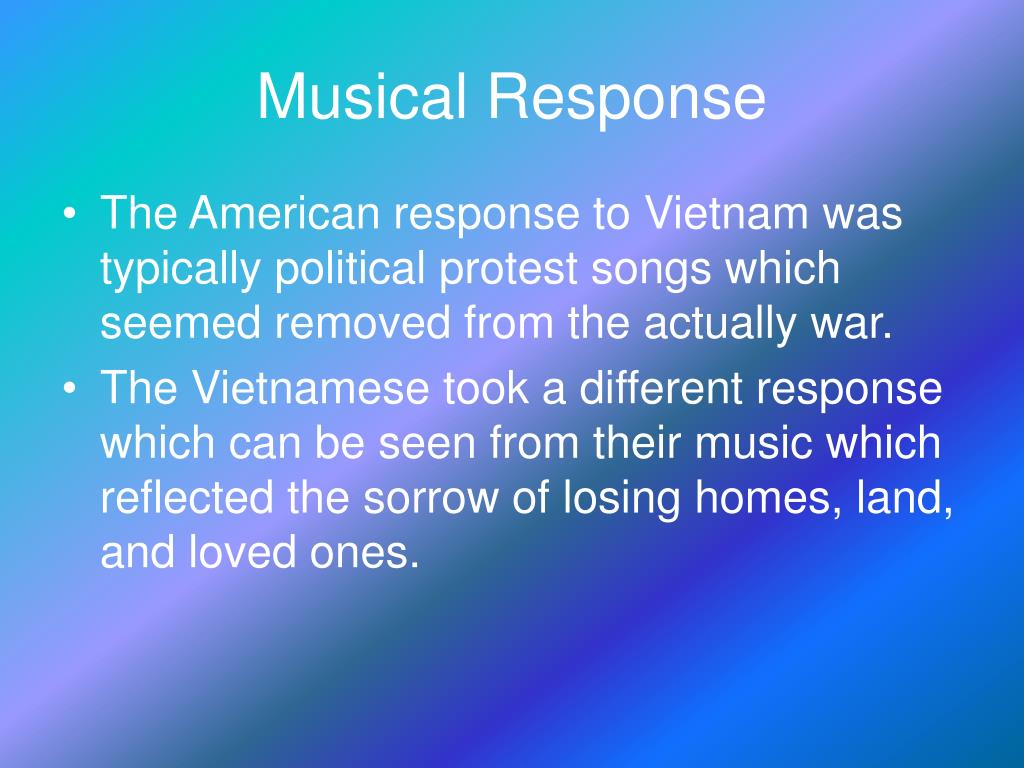 Musical Response

• The American response to Vietnam was typically political protest songs which seemed removed from the actually war.

• The Vietnamese took a different response which can be seen from their music which reflected the sorrow of losing homes, land, and loved ones.